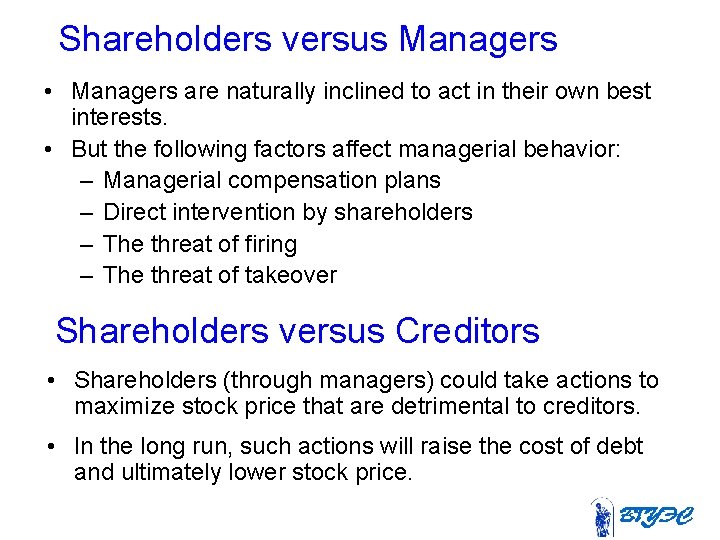 Shareholders versus Managers

• Managers are naturally inclined to act in their own best interests.
• But the following factors affect managerial behavior:
– Managerial compensation plans
– Direct intervention by shareholders
– The threat of firing
– The threat of takeover

Shareholders versus Creditors

• Shareholders (through managers) could take actions to maximize stock price that are detrimental to creditors.
• In the long run, such actions will raise the cost of debt and ultimately lower stock price.

ВГУЭС